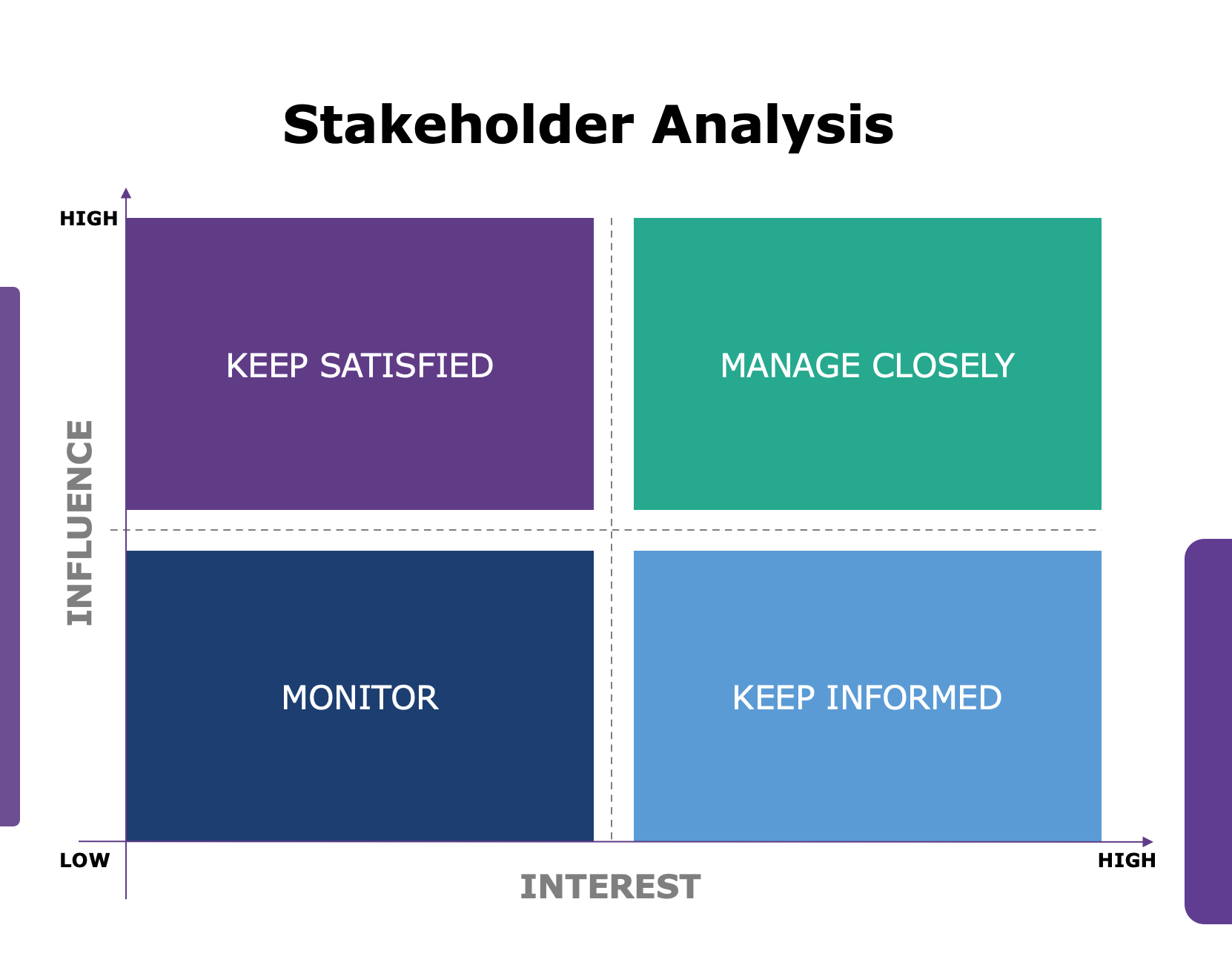 Stakeholder Analysis

HIGH

INFLUENCE

KEEP SATISFIED

MANAGE CLOSELY

MONITOR

KEEP INFORMED

LOW

INTEREST

HIGH